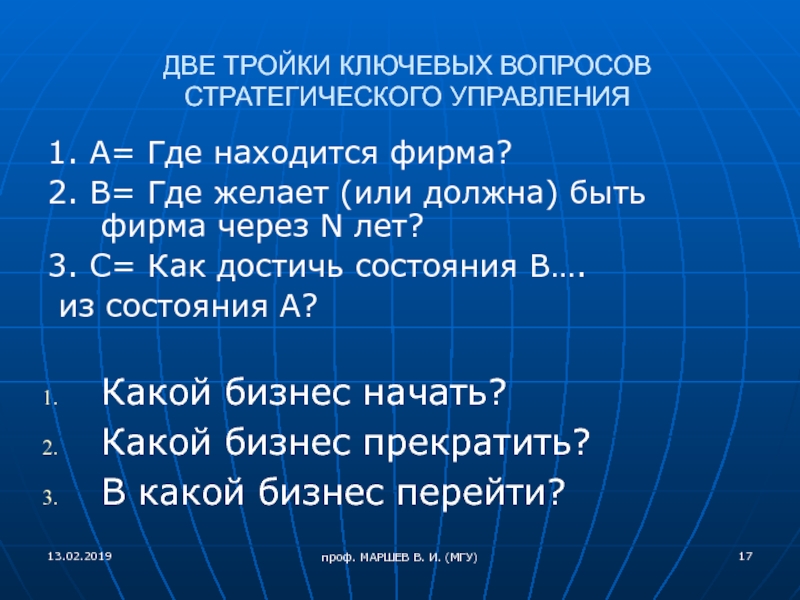 ДВЕ ТРОЙКИ КЛЮЧЕВЫХ ВОПРОСОВ СТРАТЕГИЧЕСКОГО УПРАВЛЕНИЯ

1. А= Где находится фирма?

2. В= Где желает (или должна) быть фирма через N лет?

3. С= Как достичь состояния В….
из состояния А?

1. Какой бизнес начать?
2. Какой бизнес прекратить?
3. В какой бизнес перейти?

13.02.2019

проф. МАРШЕВ В. И. (МГУ)

17